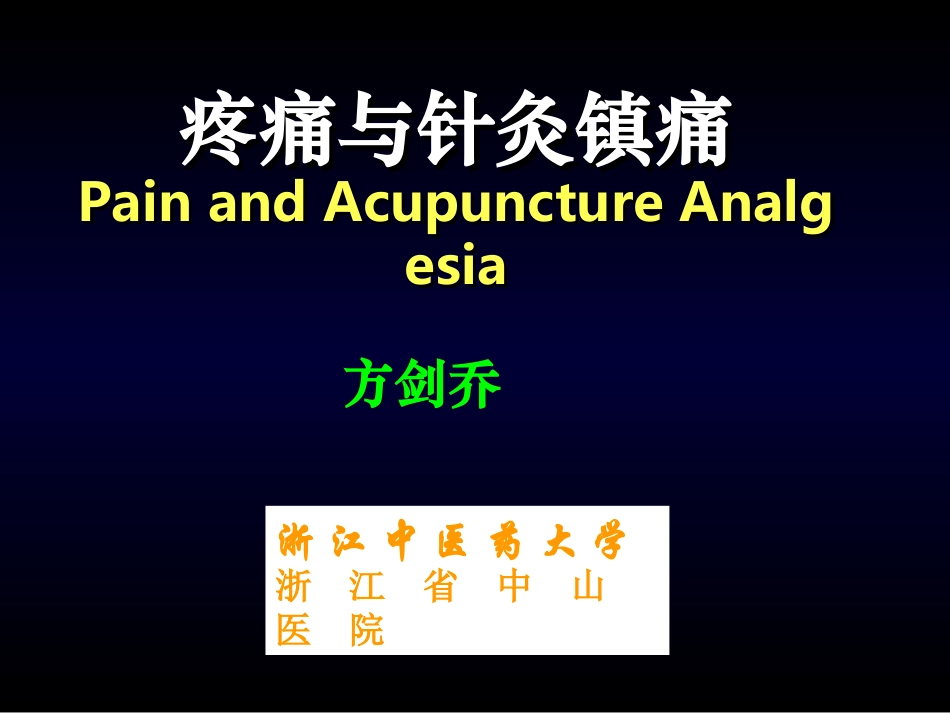 疼痛与针灸镇痛

Pain and Acupuncture Analgesia

方剑乔

浙 江 中 医 药 大 学

浙 江 省 中 山 医 院